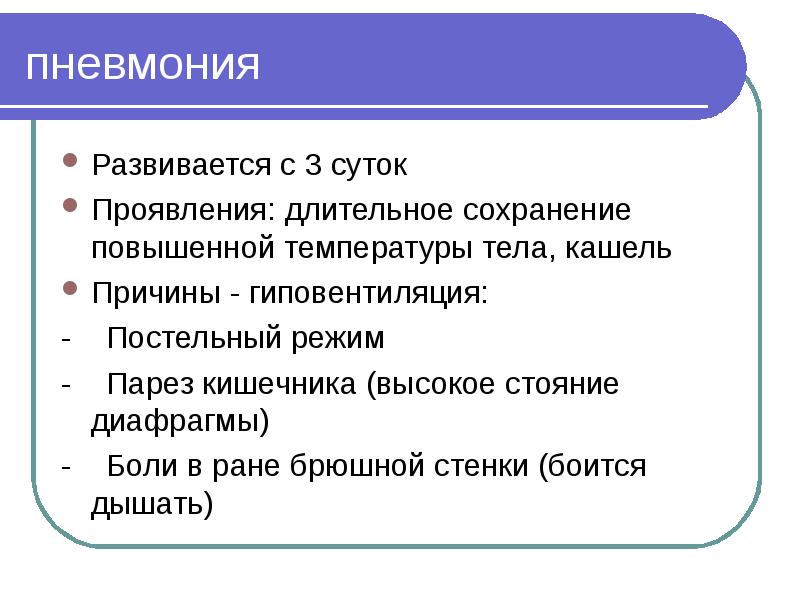 пневмония

Развивается с 3 суток

Проявления: длительное сохранение повышенной температуры тела, кашель

Причины - гиповентиляция:

- Постельный режим

- Парез кишечника (высокое стояние диафрагмы)

- Боли в ране брюшной стенки (боится дышать)